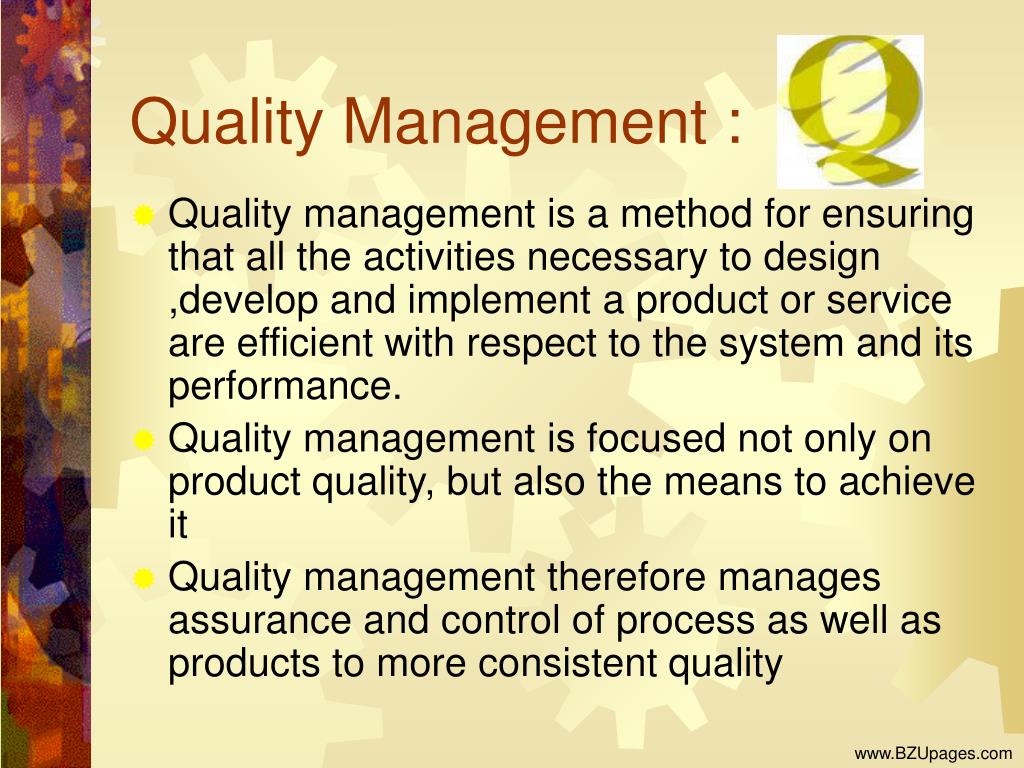 Quality Management :

Q

Quality management is a method for ensuring that all the activities necessary to design ,develop and implement a product or service are efficient with respect to the system and its performance.

Quality management is focused not only on product quality, but also the means to achieve it

Quality management therefore manages assurance and control of process as well as products to more consistent quality

www.BZUpages.com